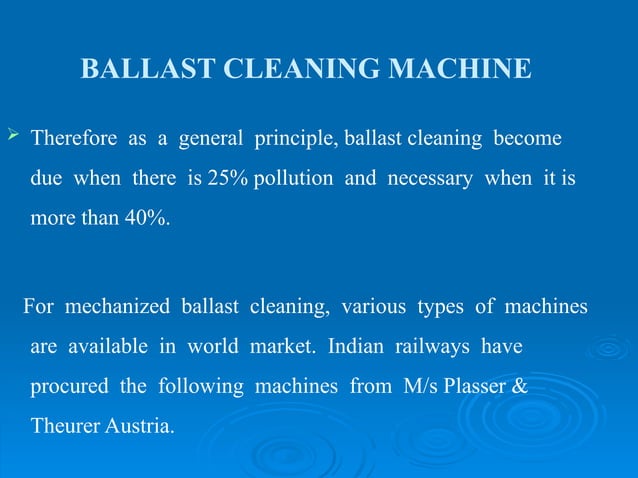 BALLAST CLEANING MACHINE

➢ Therefore as a general principle, ballast cleaning become due when there is 25% pollution and necessary when it is more than 40%.

For mechanized ballast cleaning, various types of machines are available in world market. Indian railways have procured the following machines from M/s Plasser & Theurer Austria.